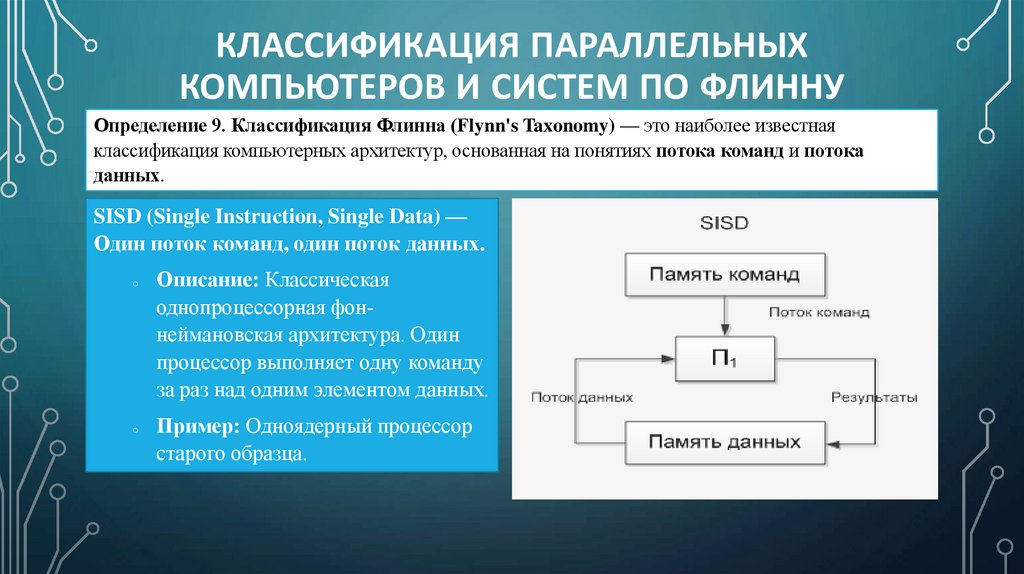 КЛАССИФИКАЦИЯ ПАРАЛЛЕЛЬНЫХ КОМПЬЮТЕРОВ И СИСТЕМ ПО ФЛИННУ

Определение 9. Классификация Флинна (Flynn's Taxonomy) — это наиболее известная классификация компьютерных архитектур, основанная на понятиях потока команд и потока данных.

SISD (Single Instruction, Single Data) — Один поток команд, один поток данных.

○ Описание: Классическая однопроцессорная фон-неймановская архитектура. Один процессор выполняет одну команду за раз над одним элементом данных.

○ Пример: Одноядерный процессор старого образца.

SISD

Память команд

Поток команд

$П_1$

Поток данных

Результаты

Память данных